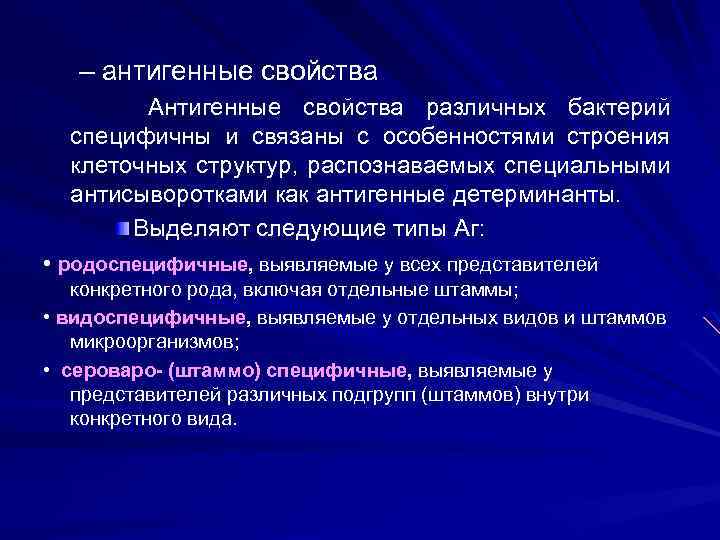 – антигенные свойства

Антигенные свойства различных бактерий специфичны и связаны с особенностями строения клеточных структур, распознаваемых специальными антисыворотками как антигенные детерминанты.

Выделяют следующие типы Аг:

• родоспецифичные, выявляемые у всех представителей конкретного рода, включая отдельные штаммы;

• видоспецифичные, выявляемые у отдельных видов и штаммов микроорганизмов;

• сероваро- (штаммо) специфичные, выявляемые у представителей различных подгрупп (штаммов) внутри конкретного вида.